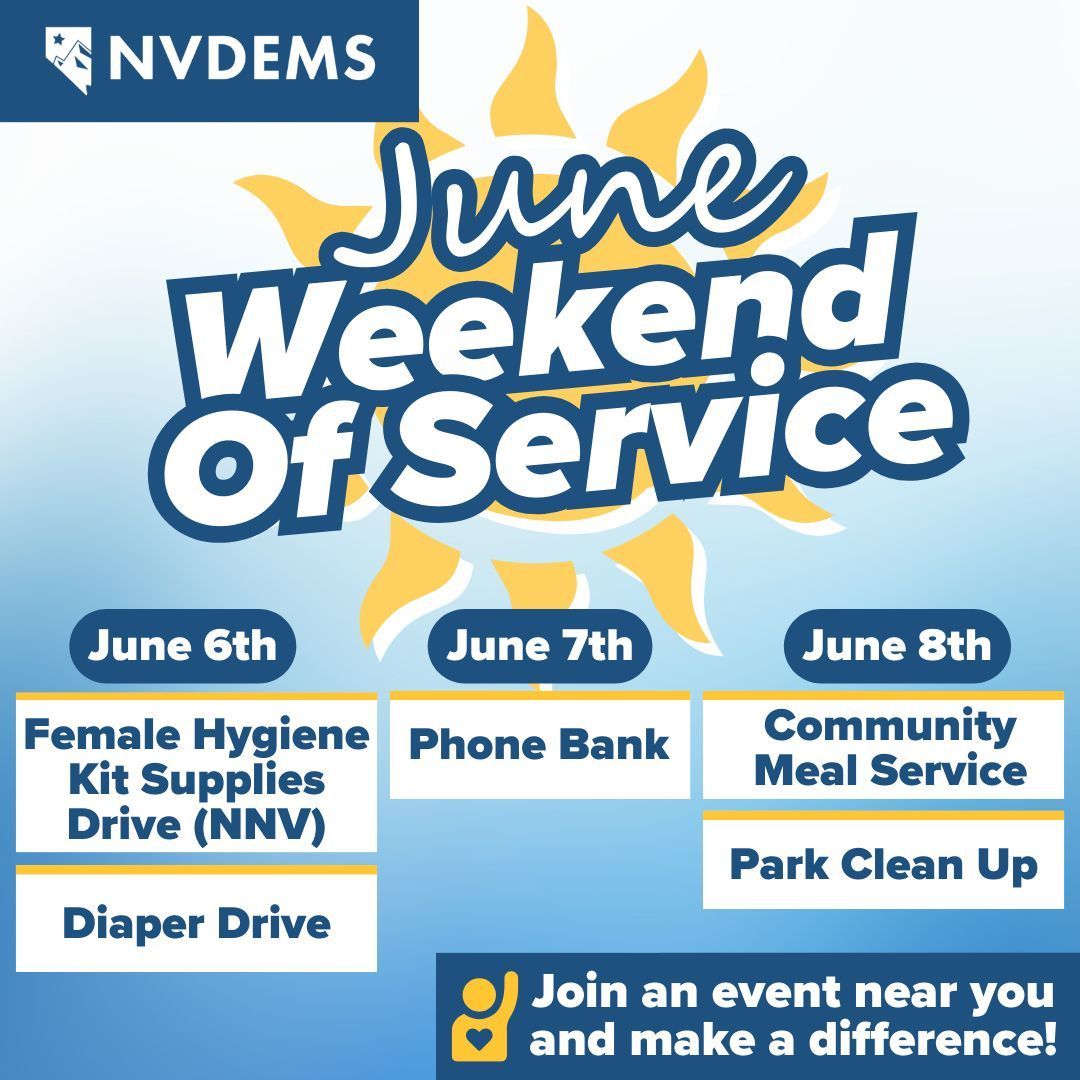 NVDEMS

June
Weekend
Of Service

June 6th

Female Hygiene Kit Supplies Drive (NNV)

Diaper Drive

June 7th

Phone Bank

June 8th

Community Meal Service

Park Clean Up

Join an event near you and make a difference!